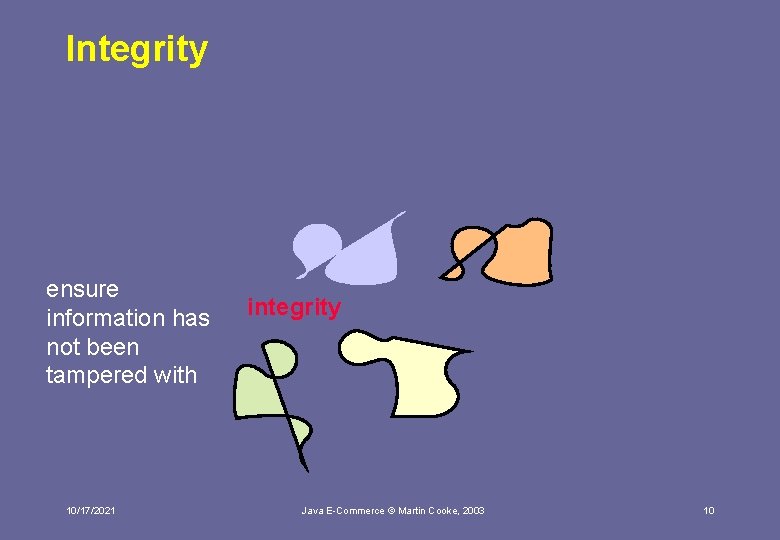 Integrity

ensure information has not been tampered with

integrity

10/17/2021

Java E-Commerce © Martin Cooke, 2003

10